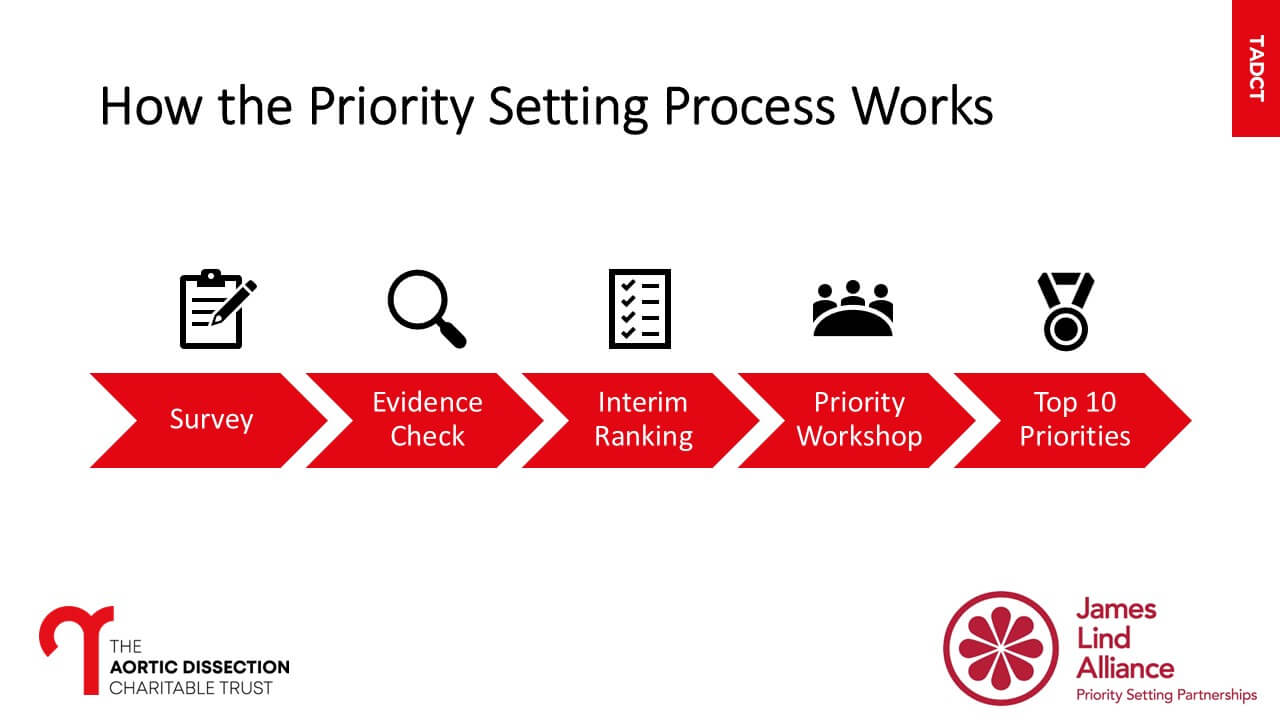 TADCT

How the Priority Setting Process Works

Survey

Evidence Check

Interim Ranking

Priority Workshop

Top 10 Priorities

THE
AORTIC DISSECTION
CHARITABLE TRUST

James Lind Alliance
Priority Setting Partnerships